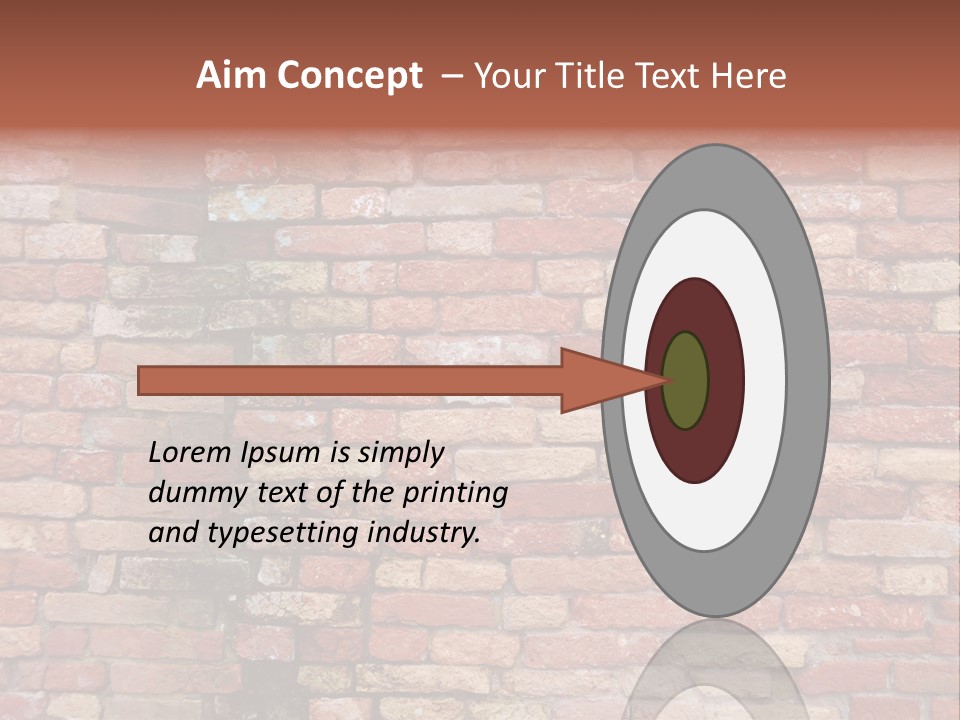 Aim Concept – Your Title Text Here

Lorem Ipsum is simply dummy text of the printing and typesetting industry.